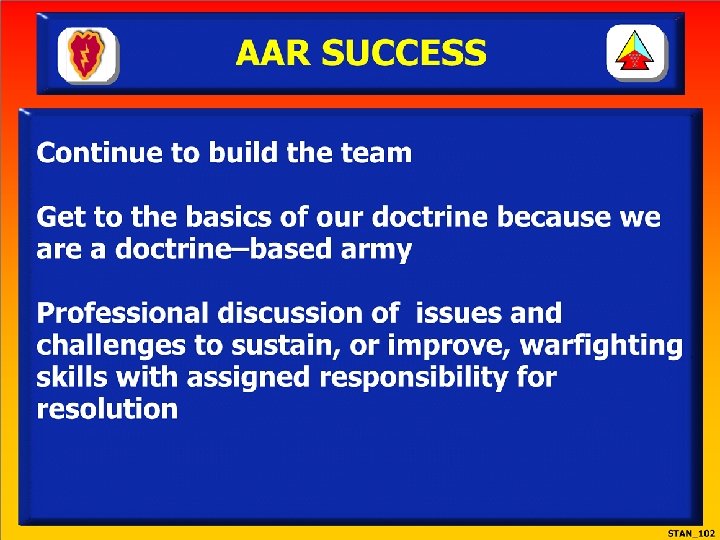 AAR SUCCESS

Continue to build the team

Get to the basics of our doctrine because we are a doctrine–based army

Professional discussion of issues and challenges to sustain, or improve, warfighting skills with assigned responsibility for resolution

STAN_102